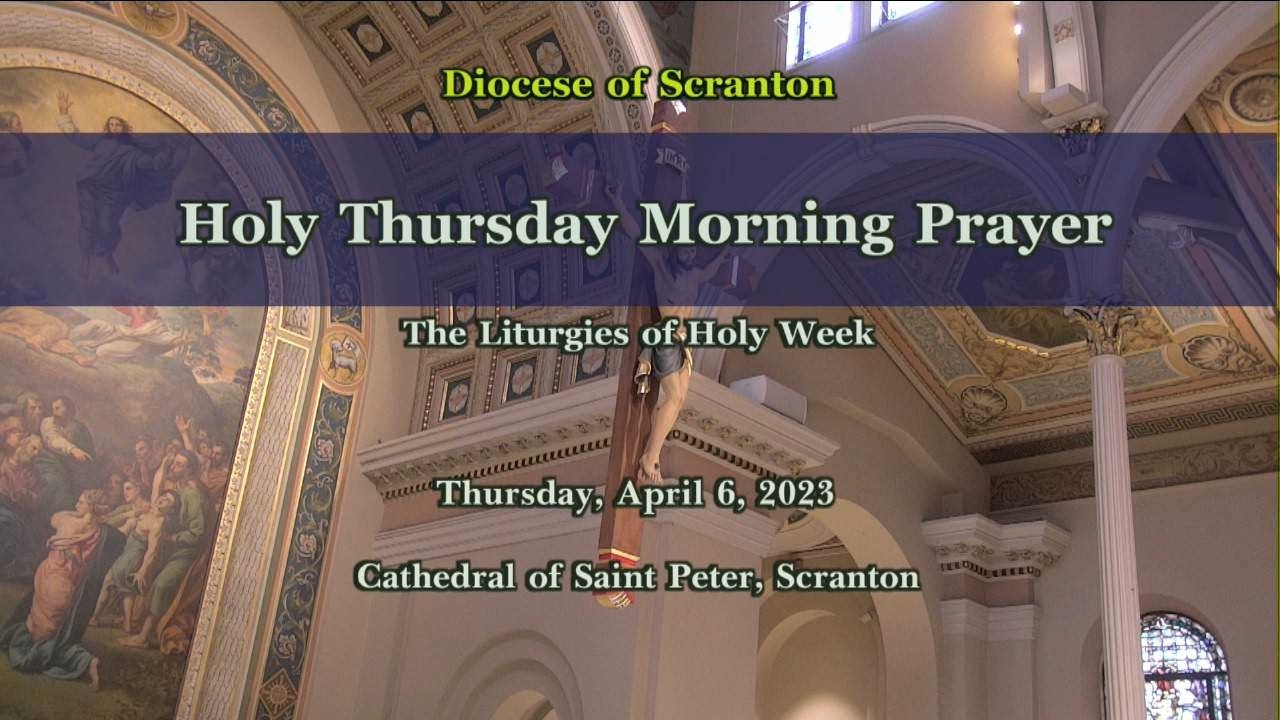 Diocese of Scranton

Holy Thursday Morning Prayer

The Liturgies of Holy Week

Thursday, April 6, 2023

Cathedral of Saint Peter, Scranton